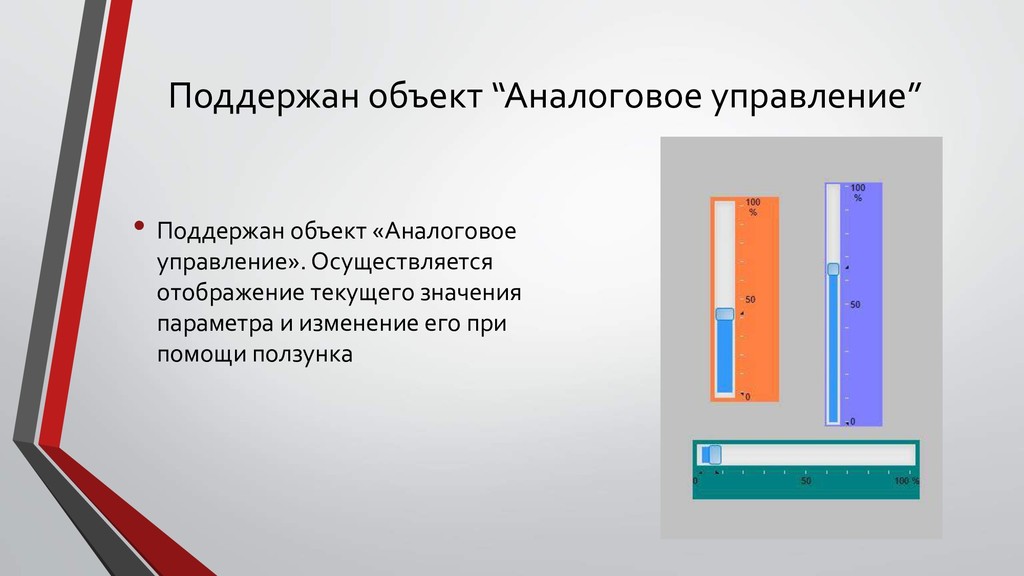 Поддержан объект “Аналоговое управление”

• Поддержан объект «Аналоговое управление». Осуществляется отображение текущего значения параметра и изменение его при помощи ползунка

100
%
50
0

100
%
50
0

0
50
100 %